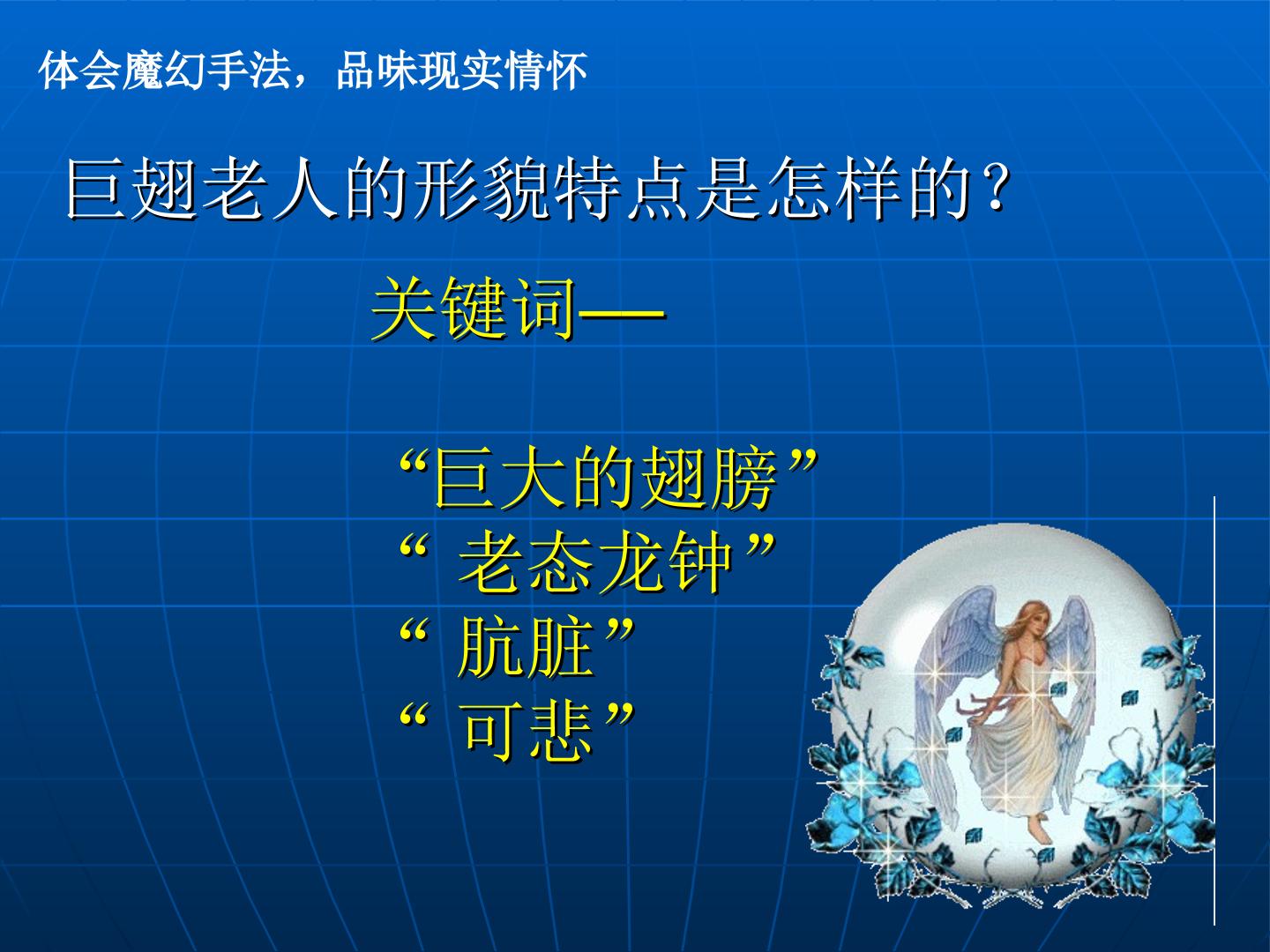 体会魔幻手法，品味现实情怀

巨翅老人的形貌特点是怎样的？

关键词——

“巨大的翅膀”
“老态龙钟”
“肮脏”
“可悲”